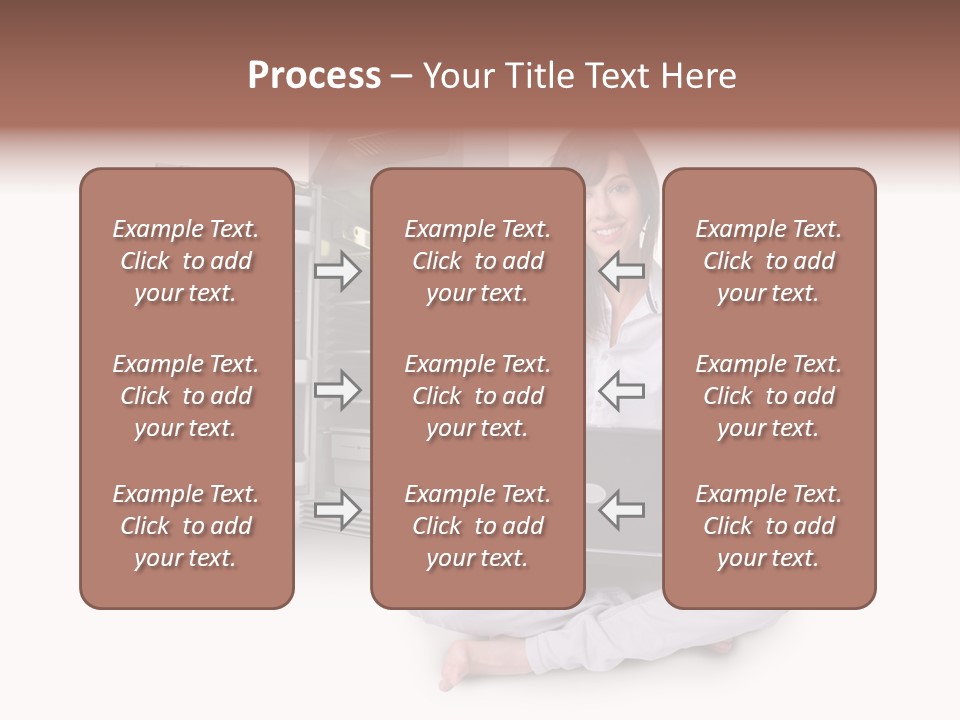 Process – Your Title Text Here

Example Text. Click to add your text.

Example Text. Click to add your text.

Example Text. Click to add your text.

Example Text. Click to add your text.

Example Text. Click to add your text.

Example Text. Click to add your text.

Example Text. Click to add your text.

Example Text. Click to add your text.

Example Text. Click to add your text.